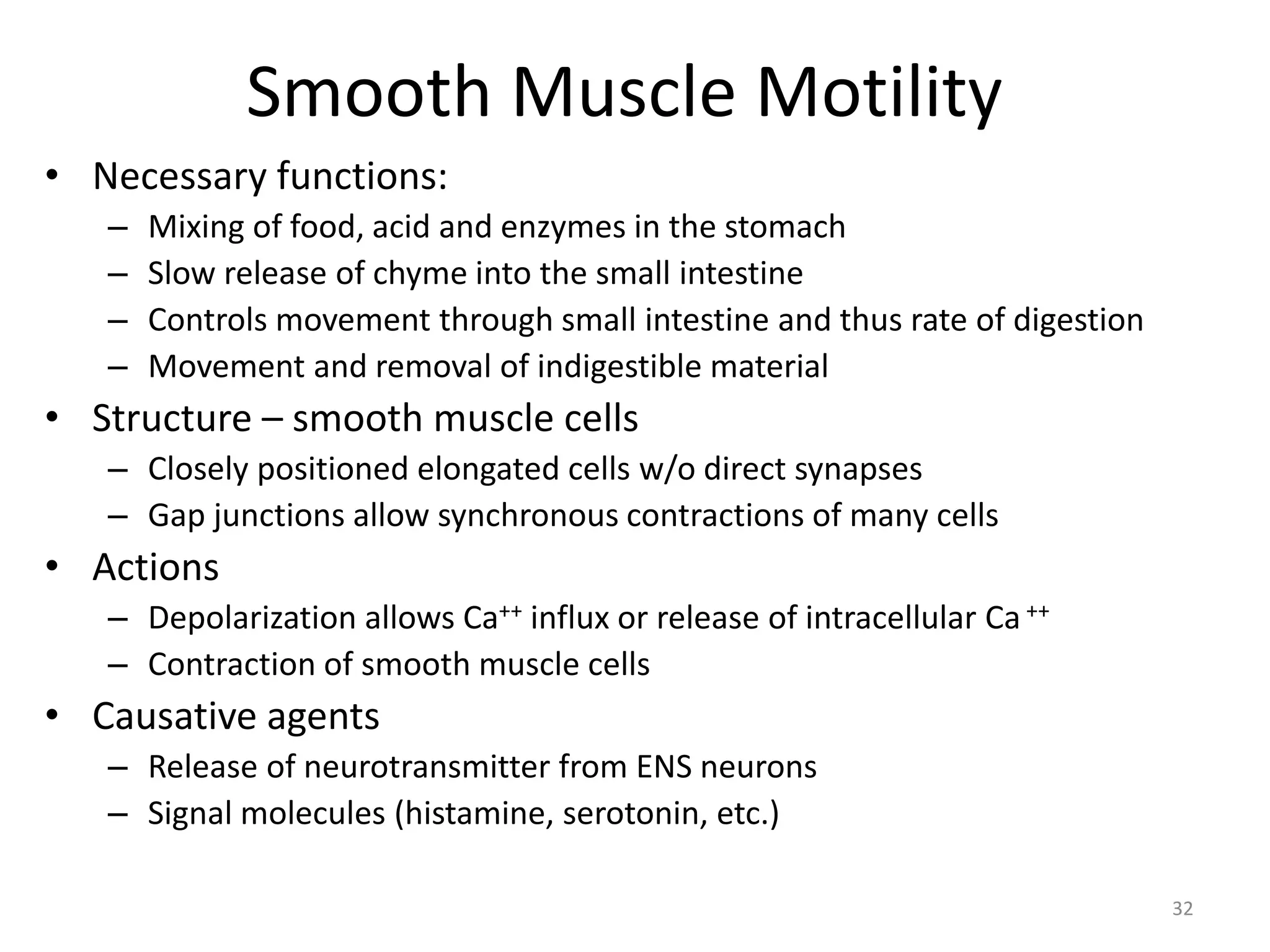 Smooth Muscle Motility

• Necessary functions:
– Mixing of food, acid and enzymes in the stomach
– Slow release of chyme into the small intestine
– Controls movement through small intestine and thus rate of digestion
– Movement and removal of indigestible material

• Structure – smooth muscle cells
– Closely positioned elongated cells w/o direct synapses
– Gap junctions allow synchronous contractions of many cells

• Actions
– Depolarization allows $Ca^{++}$ influx or release of intracellular $Ca^{++}$
– Contraction of smooth muscle cells

• Causative agents
– Release of neurotransmitter from ENS neurons
– Signal molecules (histamine, serotonin, etc.)

32